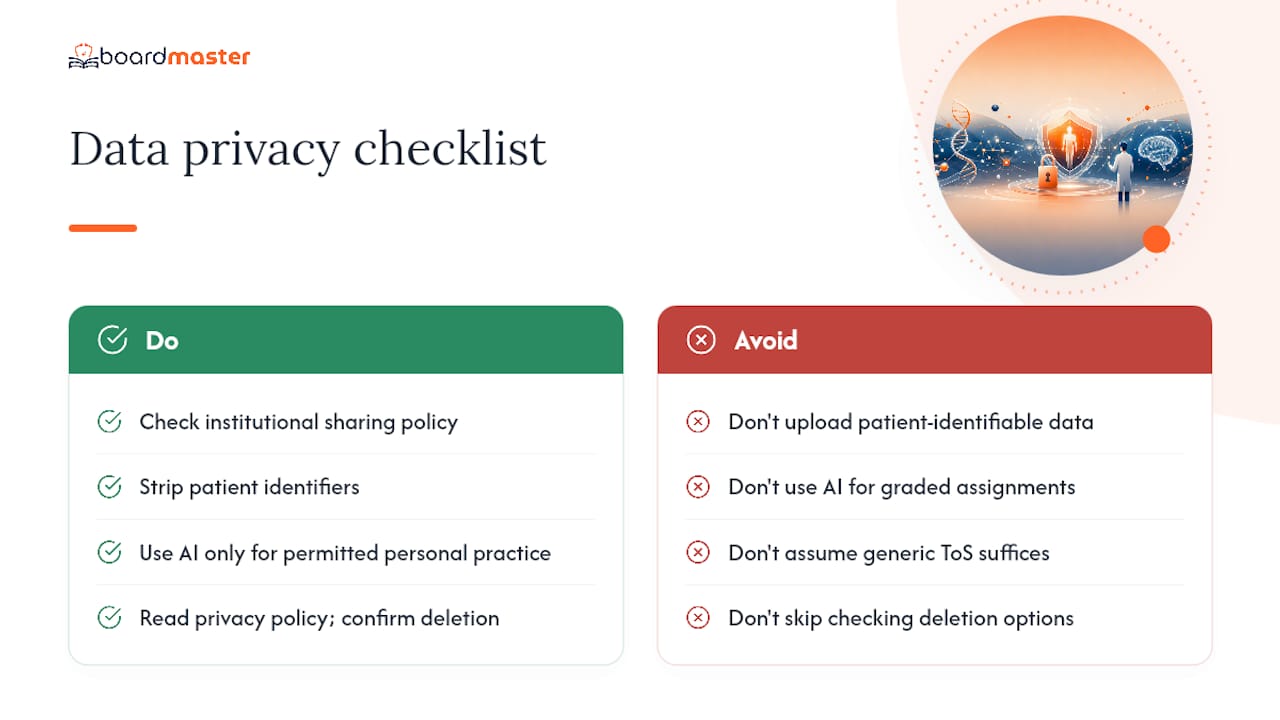 boardmaster

Data privacy checklist

Do

Check institutional sharing policy

Strip patient identifiers

Use AI only for permitted personal practice

Read privacy policy; confirm deletion

Avoid

Don't upload patient-identifiable data

Don't use AI for graded assignments

Don't assume generic ToS suffices

Don't skip checking deletion options